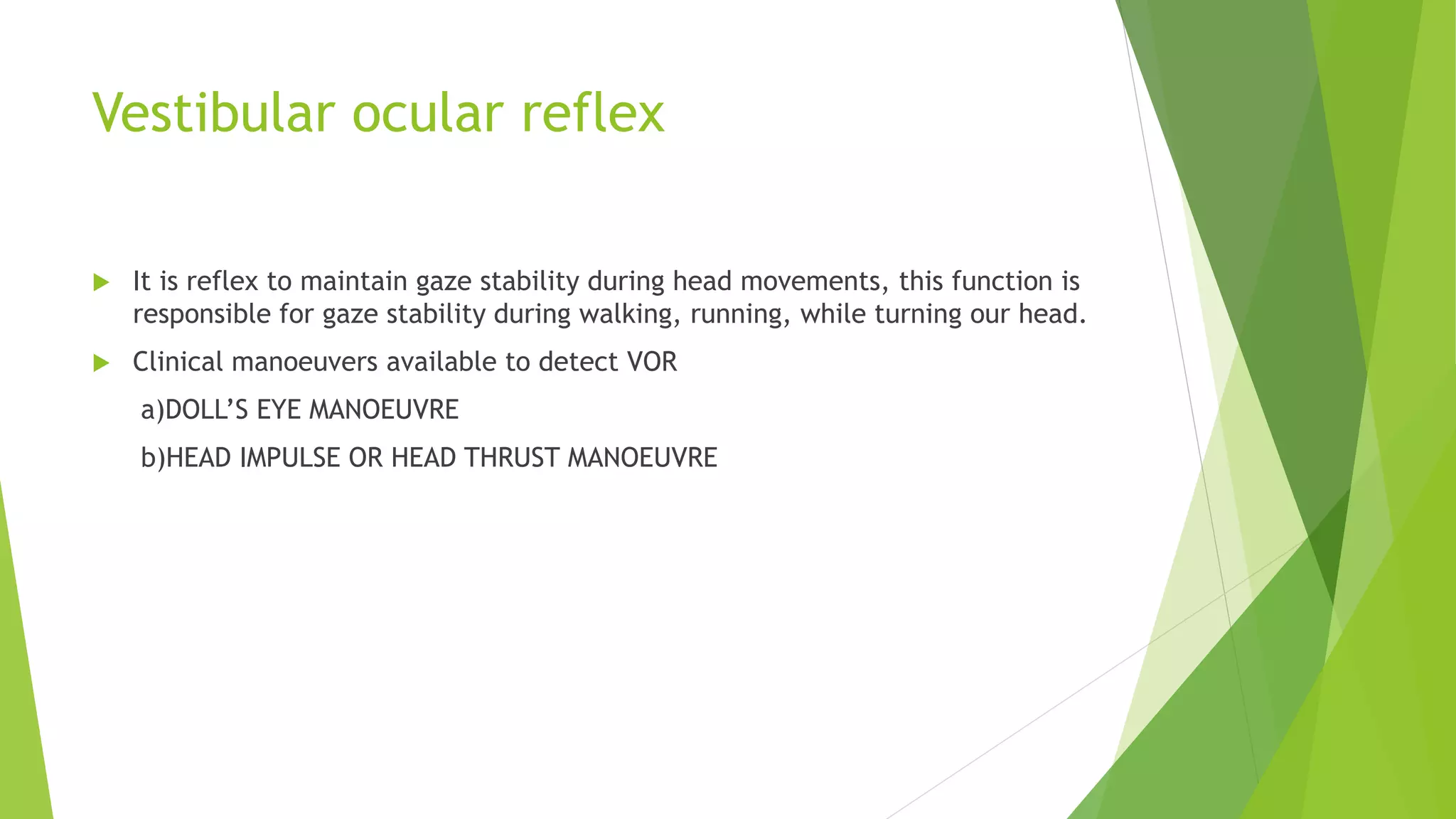 Vestibular ocular reflex

It is reflex to maintain gaze stability during head movements, this function is responsible for gaze stability during walking, running, while turning our head.

Clinical manoeuvers available to detect VOR

a)DOLL'S EYE MANOEUVRE

b)HEAD IMPULSE OR HEAD THRUST MANOEUVRE